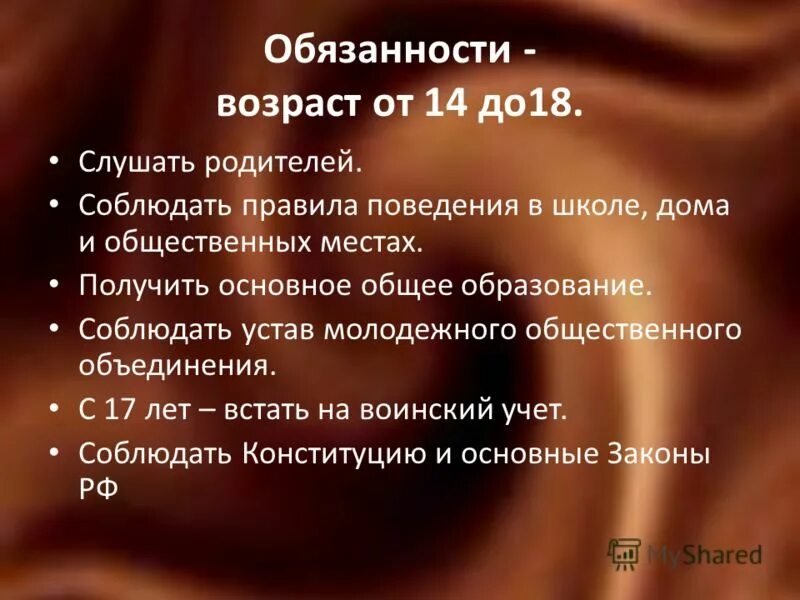 Обязанности -
возраст от 14 до18.

• Слушать родителей.
• Соблюдать правила поведения в школе, дома и общественных местах.
• Получить основное общее образование.
• Соблюдать устав молодежного общественного объединения.
• С 17 лет – встать на воинский учет.
• Соблюдать Конституцию и основные Законы РФ

MyShared